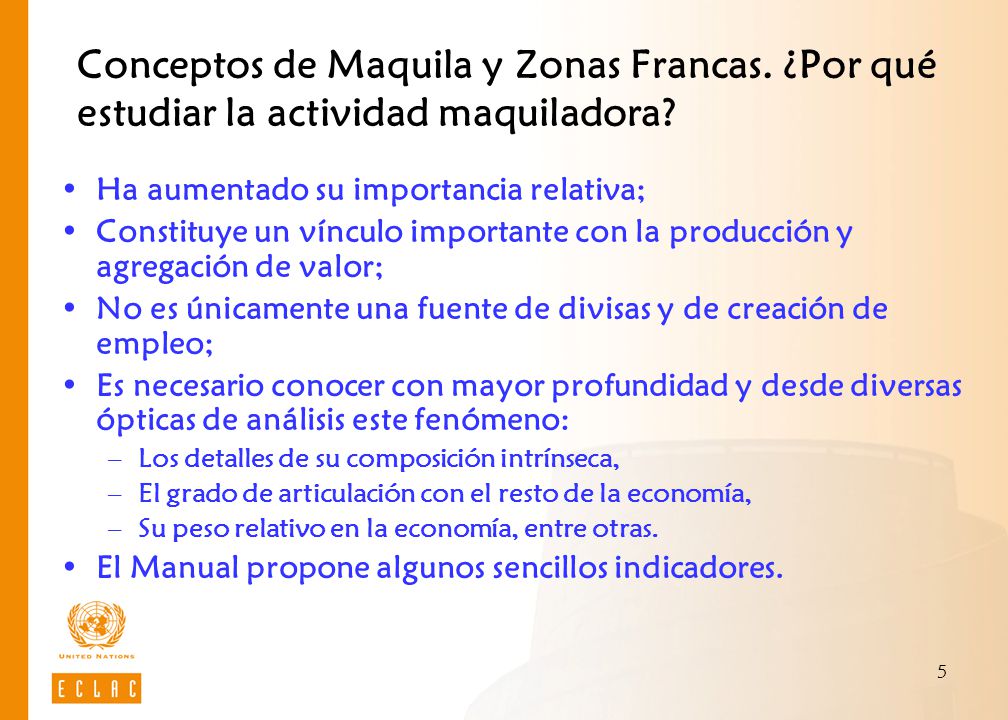 Conceptos de Maquila y Zonas Francas. ¿Por qué estudiar la actividad maquiladora?

• Ha aumentado su importancia relativa;
• Constituye un vínculo importante con la producción y agregación de valor;
• No es únicamente una fuente de divisas y de creación de empleo;
• Es necesario conocer con mayor profundidad y desde diversas ópticas de análisis este fenómeno:
  – Los detalles de su composición intrínseca,
  – El grado de articulación con el resto de la economía,
  – Su peso relativo en la economía, entre otras.
• El Manual propone algunos sencillos indicadores.

UNITED NATIONS
ECLAC

5